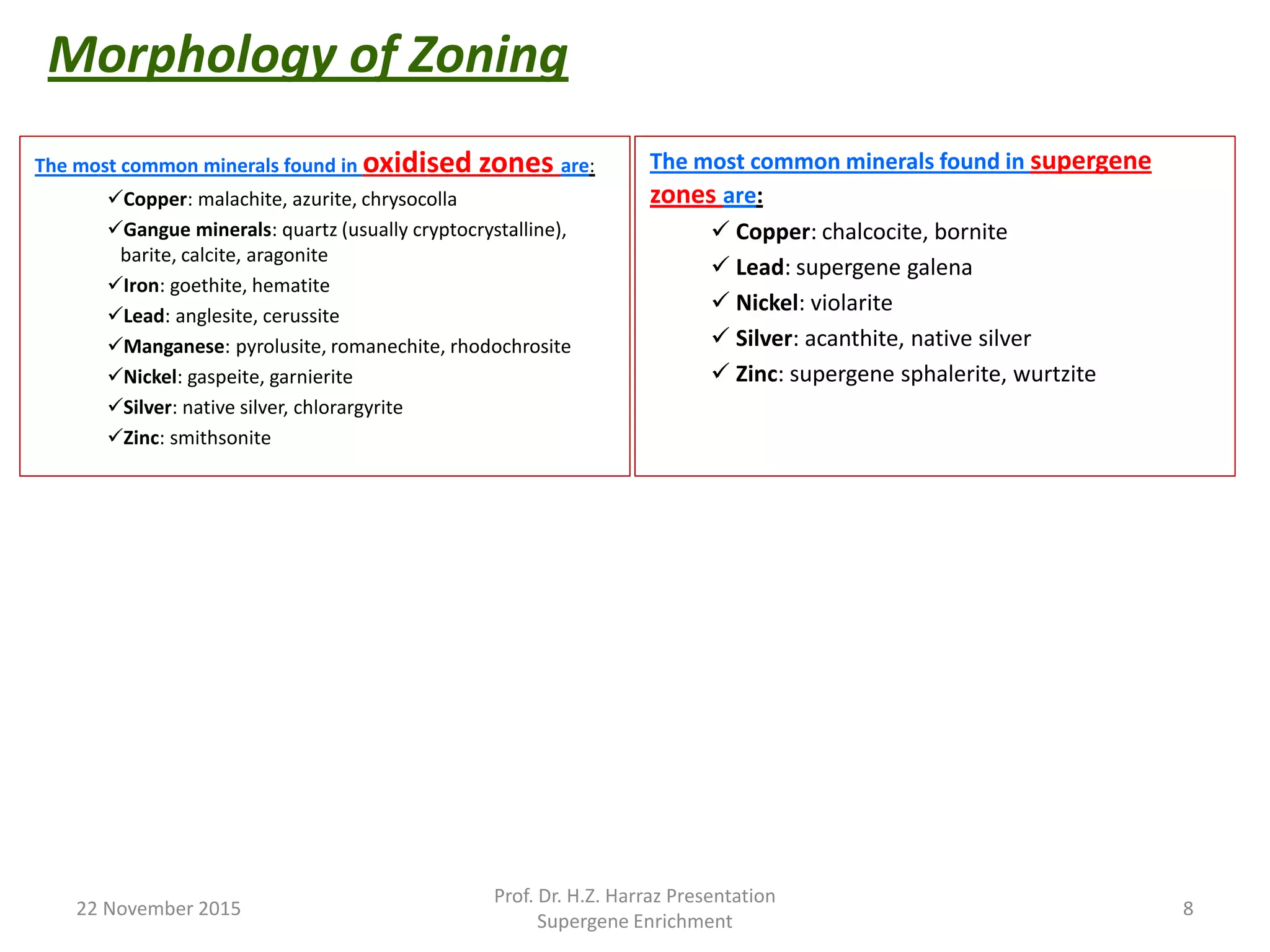 Morphology of Zoning

The most common minerals found in oxidised zones are:

✓Copper: malachite, azurite, chrysocolla

✓Gangue minerals: quartz (usually cryptocrystalline), barite, calcite, aragonite

✓Iron: goethite, hematite

✓Lead: anglesite, cerussite

✓Manganese: pyrolusite, romanechite, rhodochrosite

✓Nickel: gaspeite, garnierite

✓Silver: native silver, chlorargyrite

✓Zinc: smithsonite

The most common minerals found in supergene zones are:

✓ Copper: chalcocite, bornite

✓ Lead: supergene galena

✓ Nickel: violarite

✓ Silver: acanthite, native silver

✓ Zinc: supergene sphalerite, wurtzite

22 November 2015

Prof. Dr. H.Z. Harraz Presentation
Supergene Enrichment

8